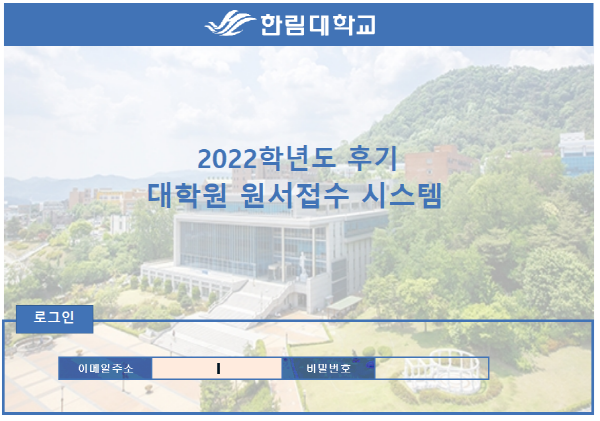 한림대학교

2022학년도 후기
대학원 원서접수 시스템

로그인

이메일주소

비밀번호